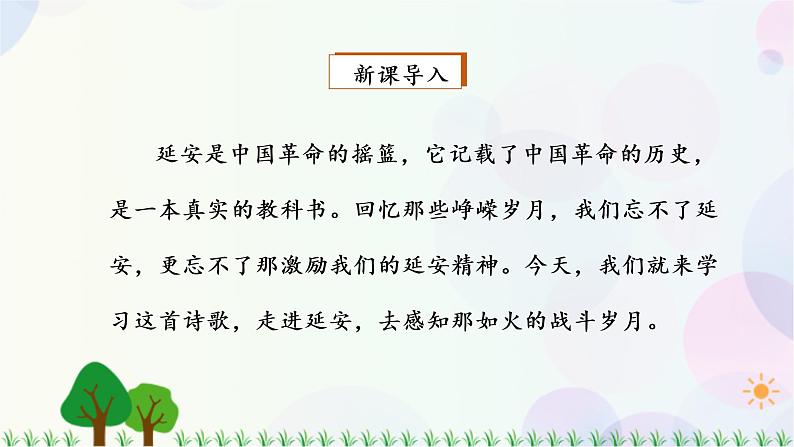 新课导入

延安是中国革命的摇篮，它记载了中国革命的历史，是一本真实的教科书。回忆那些峥嵘岁月，我们忘不了延安，更忘不了那激励我们的延安精神。今天，我们就来学习这首诗歌，走进延安，去感知那如火的战斗岁月。